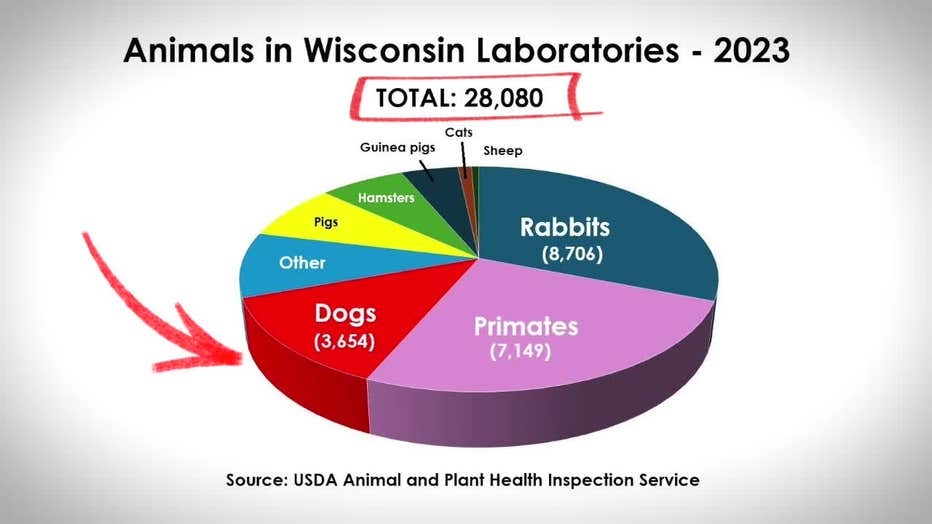 Animals in Wisconsin Laboratories - 2023

TOTAL: 28,080

Guinea pigs

Cats

Sheep

Hamsters

Pigs

Other

Rabbits
(8,706)

Dogs
(3,654)

Primates
(7,149)

Source: USDA Animal and Plant Health Inspection Service